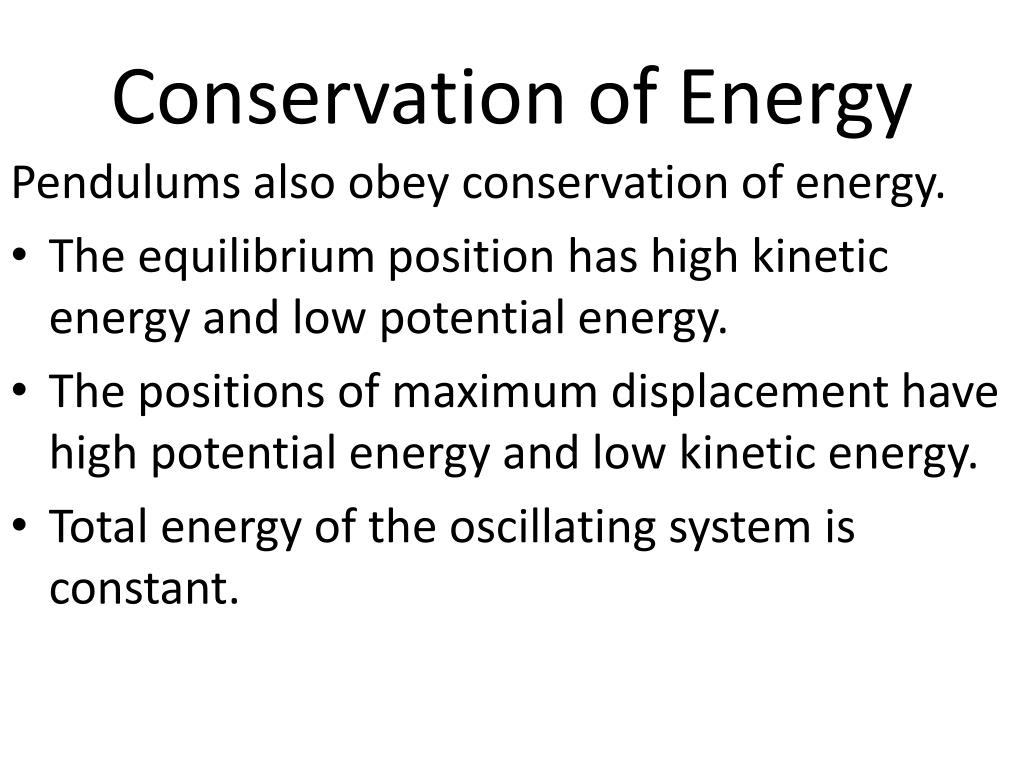 Conservation of Energy

Pendulums also obey conservation of energy.

• The equilibrium position has high kinetic energy and low potential energy.
• The positions of maximum displacement have high potential energy and low kinetic energy.
• Total energy of the oscillating system is constant.